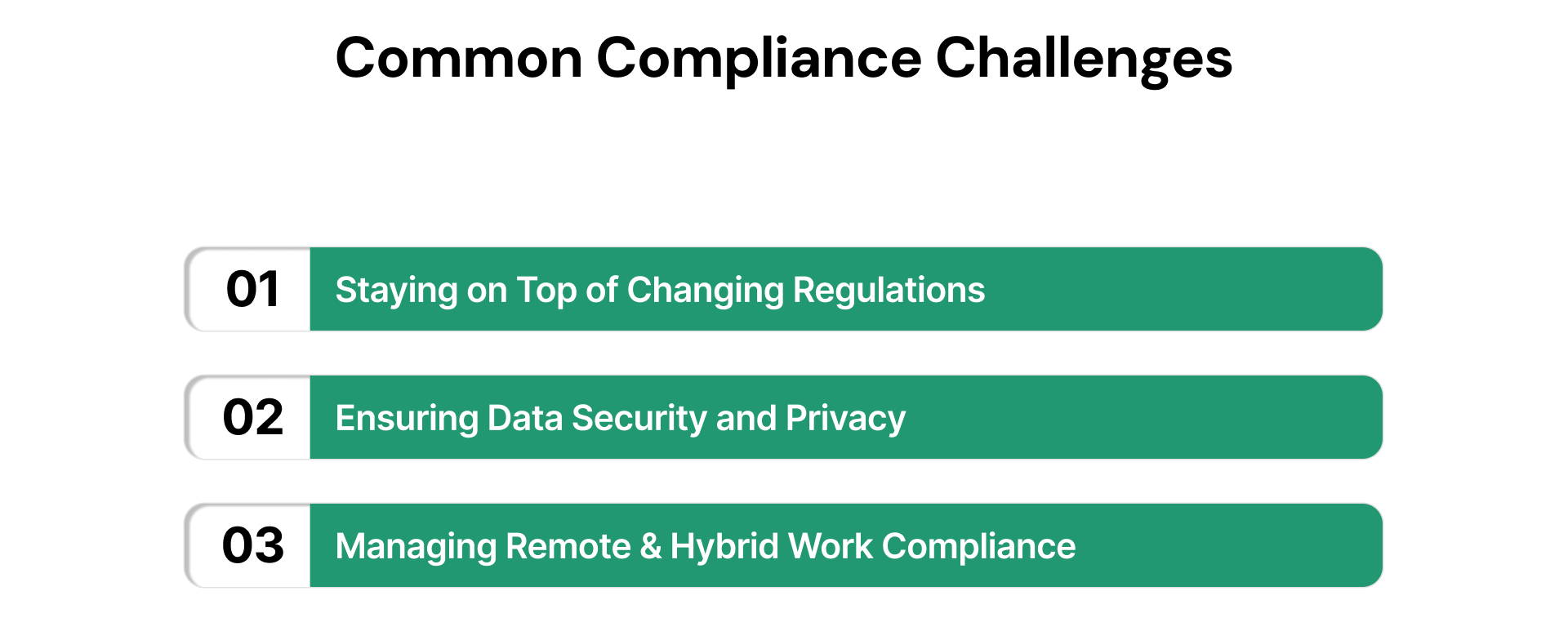 Common Compliance Challenges

01 Staying on Top of Changing Regulations

02 Ensuring Data Security and Privacy

03 Managing Remote & Hybrid Work Compliance